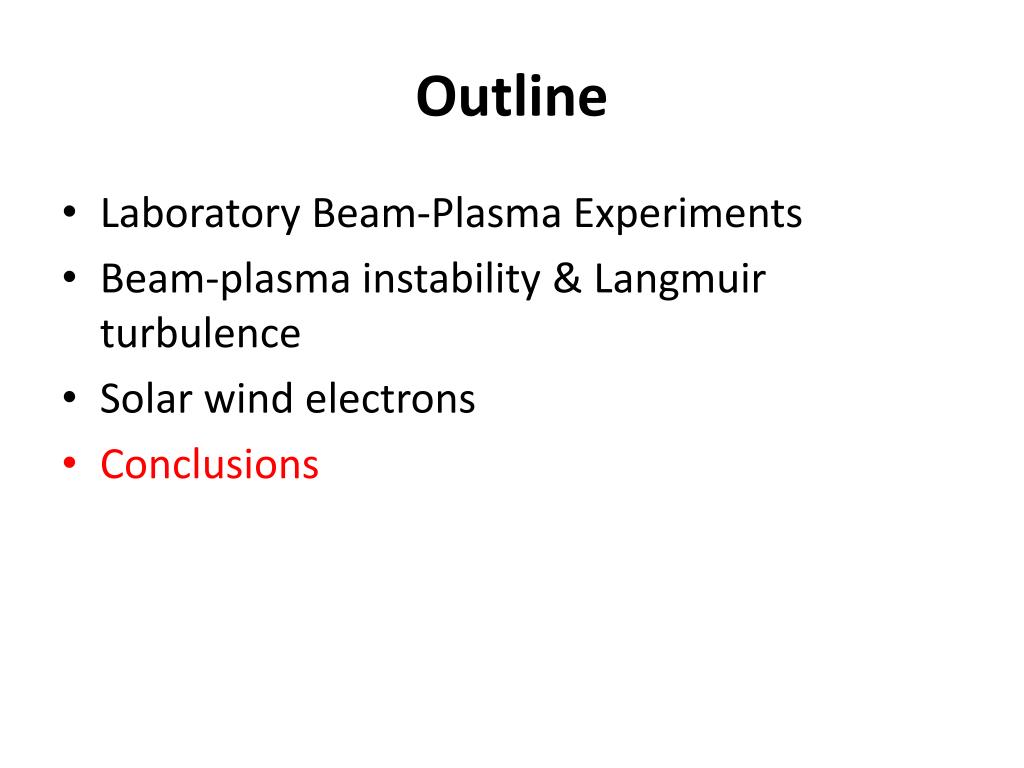 Outline

• Laboratory Beam-Plasma Experiments
• Beam-plasma instability & Langmuir turbulence
• Solar wind electrons
• Conclusions